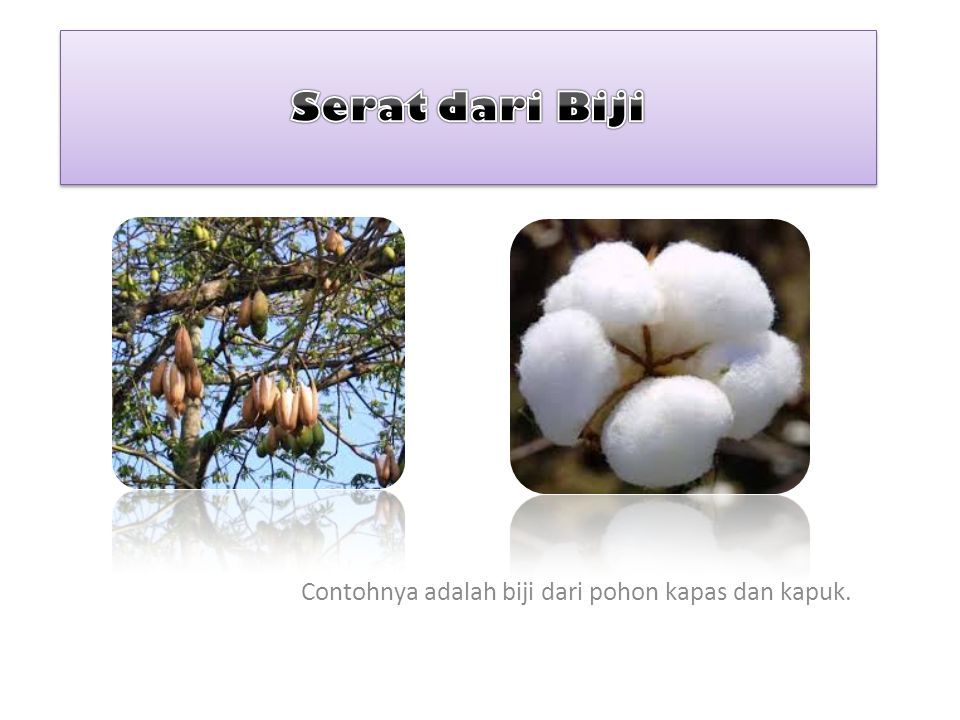 Serat dari Biji

Contohnya adalah biji dari pohon kapas dan kapuk.